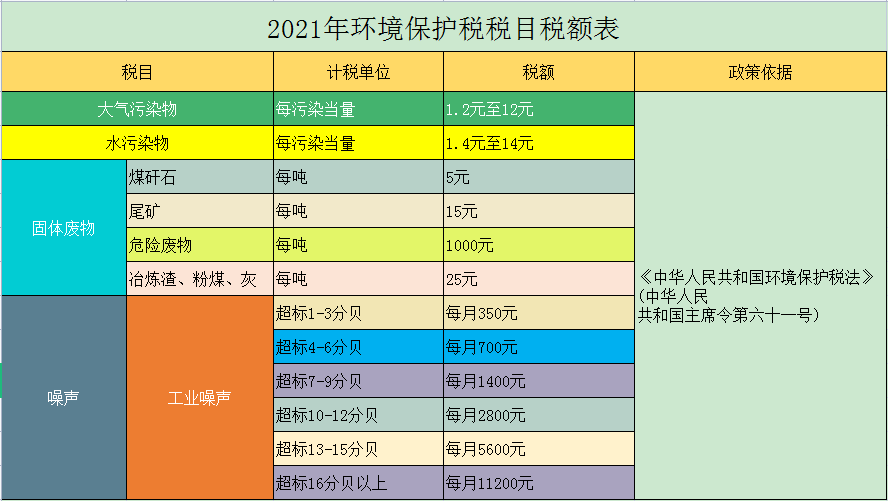 2021年环境保护税税目税额表

| 税目 | | 计税单位 | 税额 | 政策依据 |
|---|---|---|---|---|
| 大气污染物 | | 每污染当量 | 1.2元至12元 | 《中华人民共和国环境保护税法》(中华人民共和国主席令第六十一号) |
| 水污染物 | | 每污染当量 | 1.4元至14元 | |
| 固体废物 | 煤矸石 | 每吨 | 5元 | |
| | 尾矿 | 每吨 | 15元 | |
| | 危险废物 | 每吨 | 1000元 | |
| | 冶炼渣、粉煤、灰 | 每吨 | 25元 | |
| 噪声 | 工业噪声 | 超标1-3分贝 | 每月350元 | |
| | | 超标4-6分贝 | 每月700元 | |
| | | 超标7-9分贝 | 每月1400元 | |
| | | 超标10-12分贝 | 每月2800元 | |
| | | 超标13-15分贝 | 每月5600元 | |
| | | 超标16分贝以上 | 每月11200元 | |